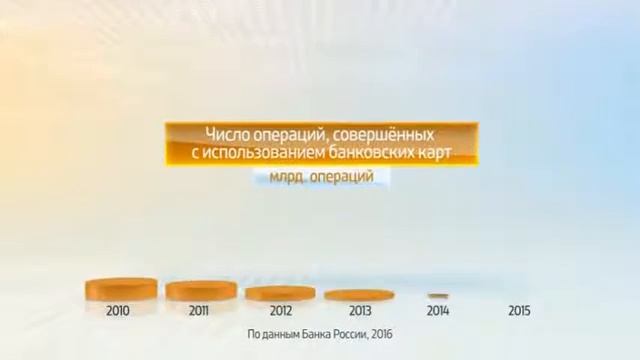 Число операций, совершённых с использованием банковских карт

млрд. операций

2010
2011
2012
2013
2014
2015

По данным Банка России, 2016